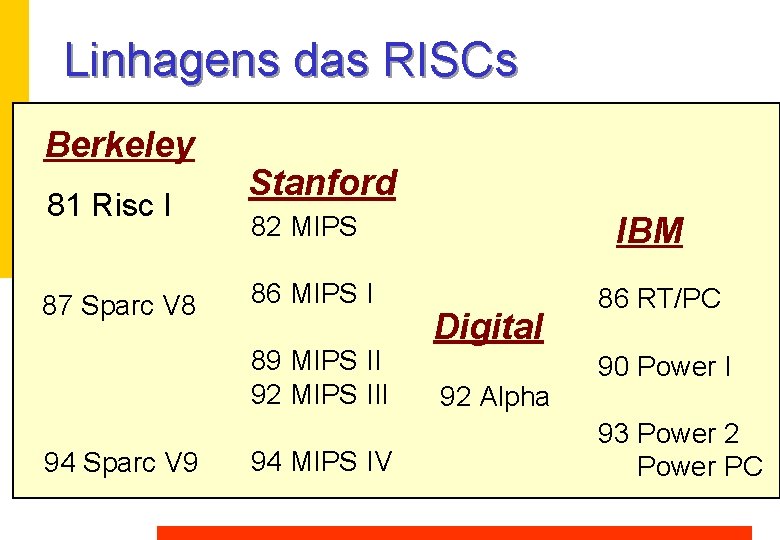 Linhagens das RISCs

Berkeley

81 Risc I

87 Sparc V8

94 Sparc V9

Stanford

82 MIPS

86 MIPS I

89 MIPS II
92 MIPS III

94 MIPS IV

Digital

92 Alpha

IBM

86 RT/PC

90 Power I

93 Power 2
Power PC